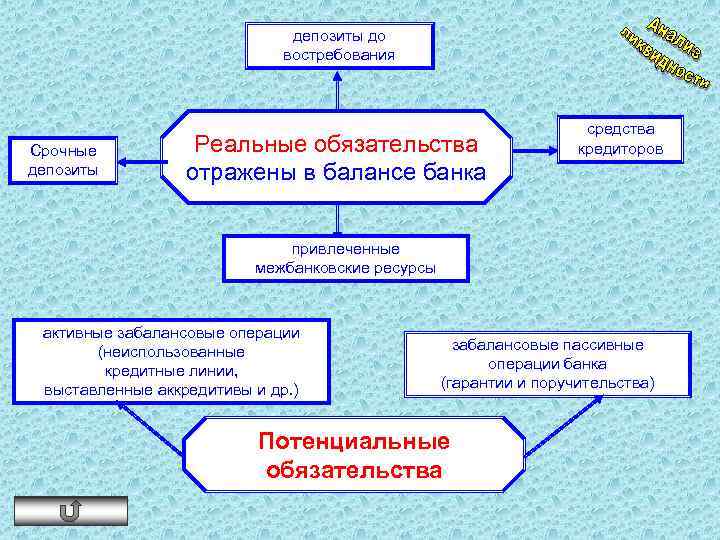 Анализ ликвидности

депозиты до востребования

Срочные депозиты

Реальные обязательства отражены в балансе банка

средства кредиторов

привлеченные межбанковские ресурсы

активные забалансовые операции (неиспользованные кредитные линии, выставленные аккредитивы и др.)

забалансовые пассивные операции банка (гарантии и поручительства)

Потенциальные обязательства